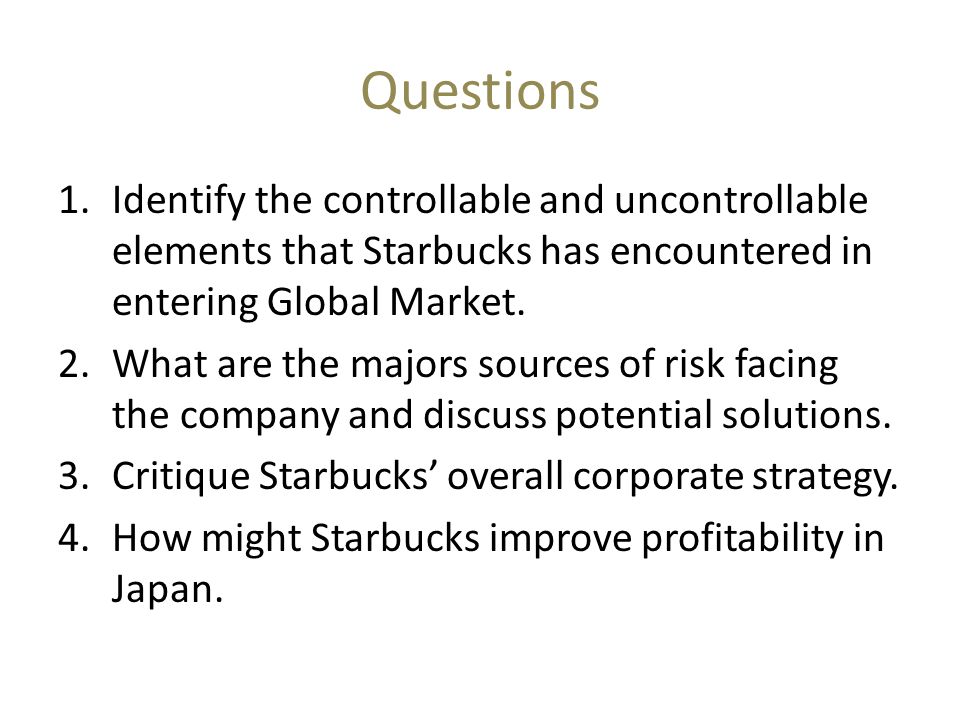 Questions

1. Identify the controllable and uncontrollable elements that Starbucks has encountered in entering Global Market.
2. What are the majors sources of risk facing the company and discuss potential solutions.
3. Critique Starbucks’ overall corporate strategy.
4. How might Starbucks improve profitability in Japan.